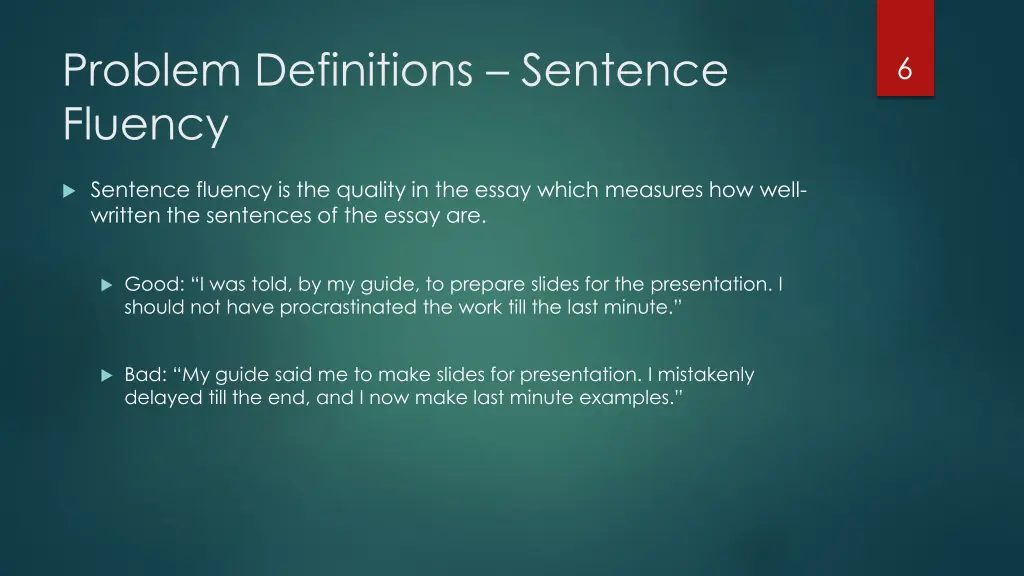 Problem Definitions – Sentence Fluency

6

Sentence fluency is the quality in the essay which measures how well-written the sentences of the essay are.

Good: “I was told, by my guide, to prepare slides for the presentation. I should not have procrastinated the work till the last minute.”

Bad: “My guide said me to make slides for presentation. I mistakenly delayed till the end, and I now make last minute examples.”